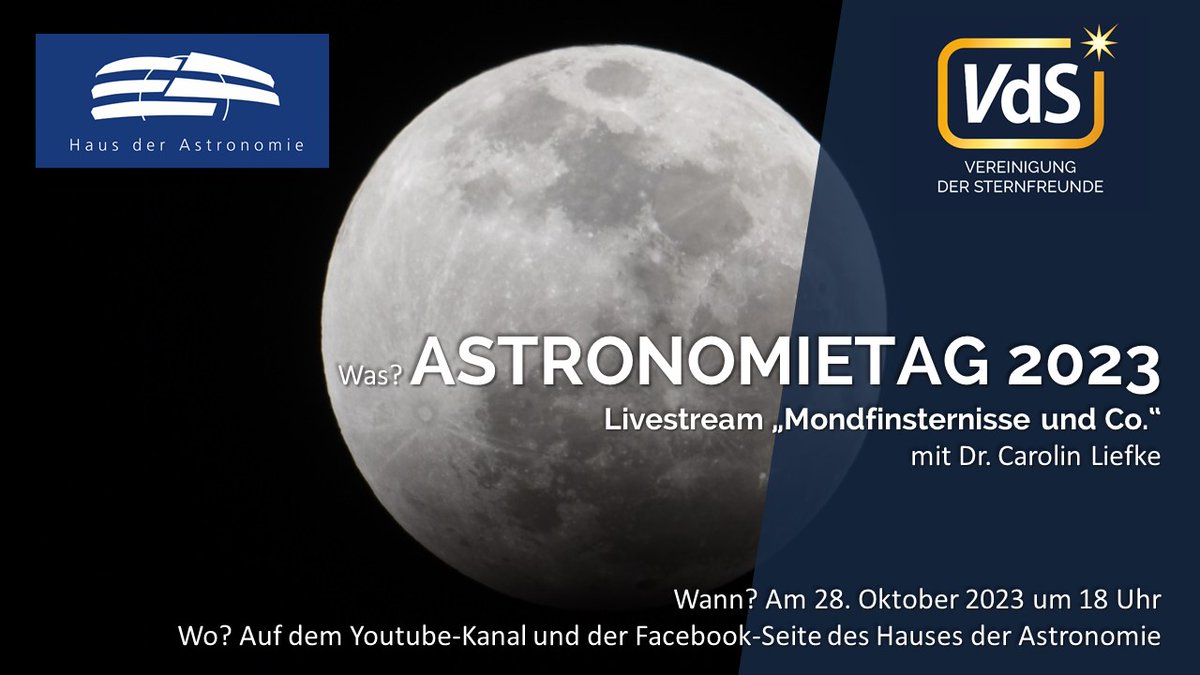 Haus der Astronomie

VdS
VEREINIGUNG DER STERNFREUNDE

Was? ASTRONOMIETAG 2023
Livestream „Mondfinsternisse und Co.“
mit Dr. Carolin Liefke

Wann? Am 28. Oktober 2023 um 18 Uhr
Wo? Auf dem Youtube-Kanal und der Facebook-Seite des Hauses der Astronomie